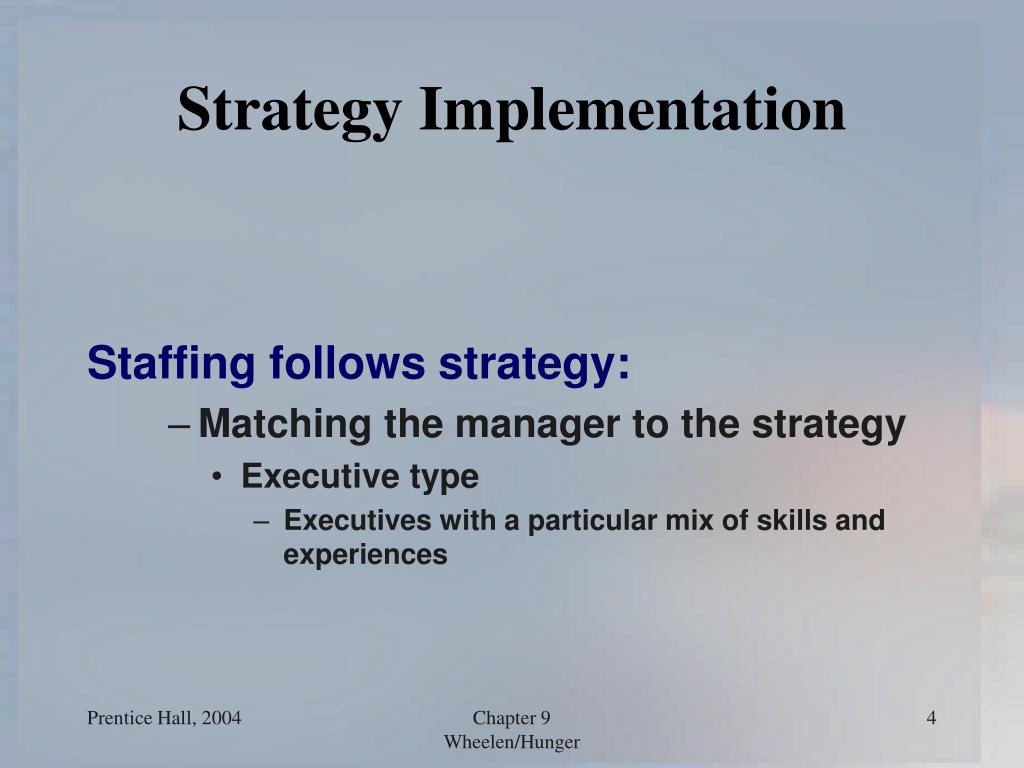 Strategy Implementation

Staffing follows strategy:

– Matching the manager to the strategy

• Executive type

– Executives with a particular mix of skills and experiences

Prentice Hall, 2004

Chapter 9
Wheelen/Hunger

4